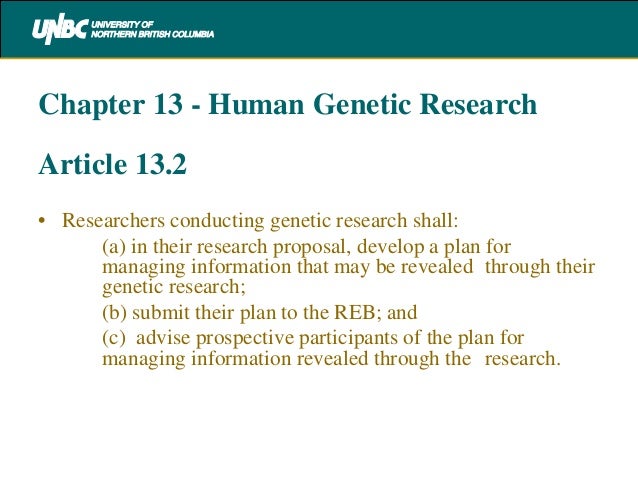 UNBC UNIVERSITY OF NORTHERN BRITISH COLUMBIA

Chapter 13 - Human Genetic Research

Article 13.2

• Researchers conducting genetic research shall:

(a) in their research proposal, develop a plan for managing information that may be revealed through their genetic research;

(b) submit their plan to the REB; and

(c) advise prospective participants of the plan for managing information revealed through the research.